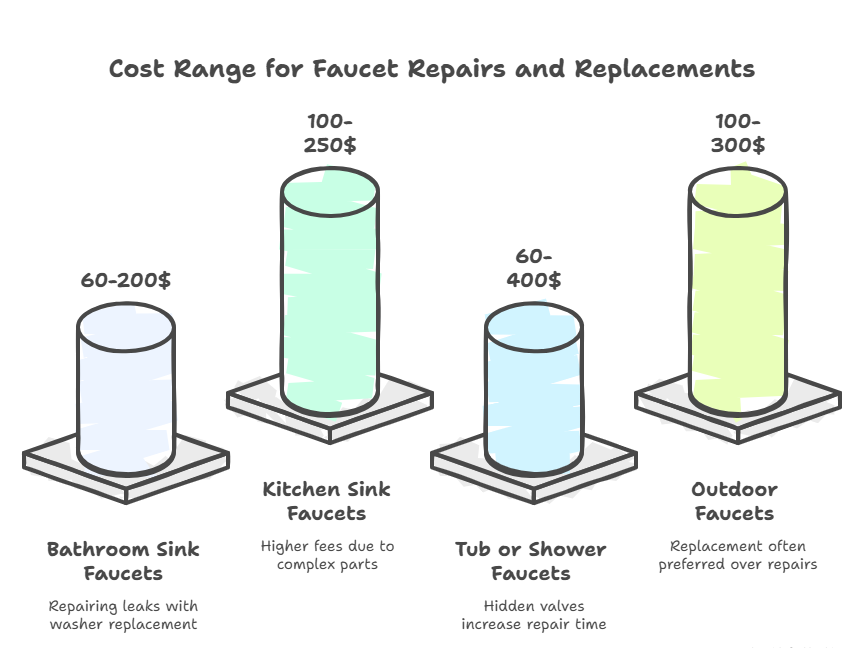 Cost Range for Faucet Repairs and Replacements

60-200$

Bathroom Sink Faucets

Repairing leaks with washer replacement

100-250$

Kitchen Sink Faucets

Higher fees due to complex parts

60-400$

Tub or Shower Faucets

Hidden valves increase repair time

100-300$

Outdoor Faucets

Replacement often preferred over repairs